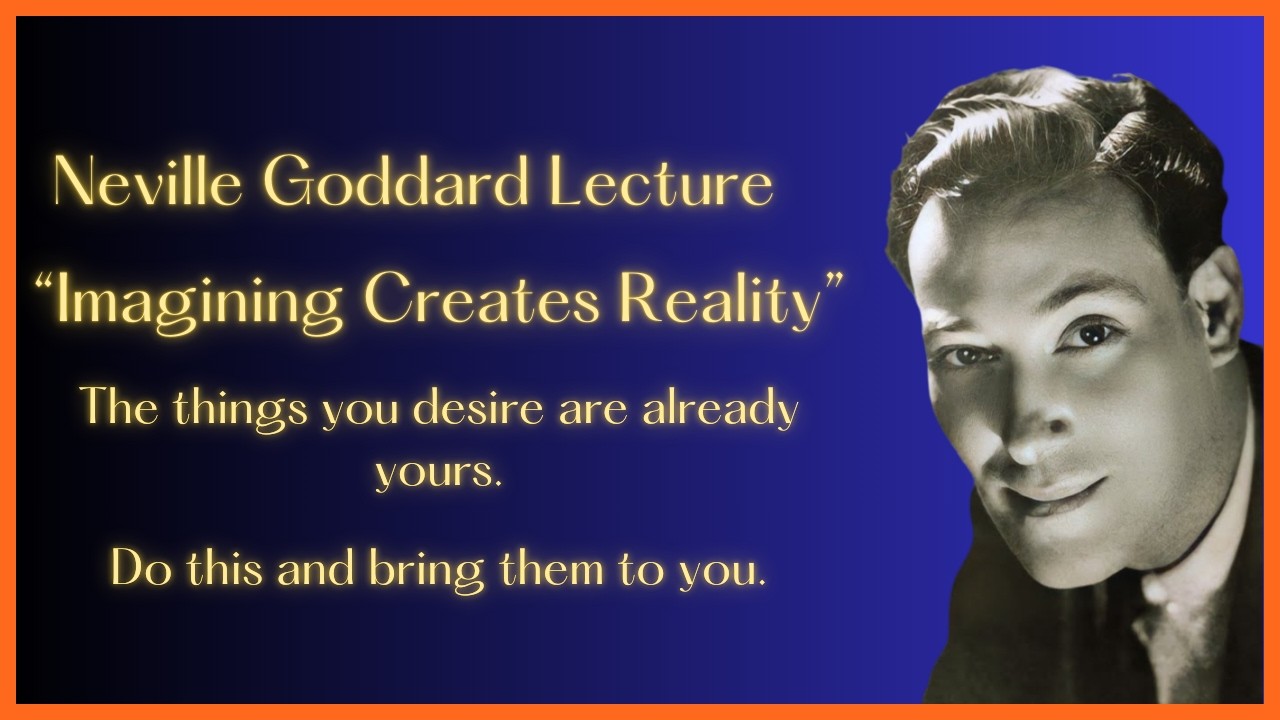 Neville Goddard Lecture

“Imagining Creates Reality”

The things you desire are already yours.

Do this and bring them to you.